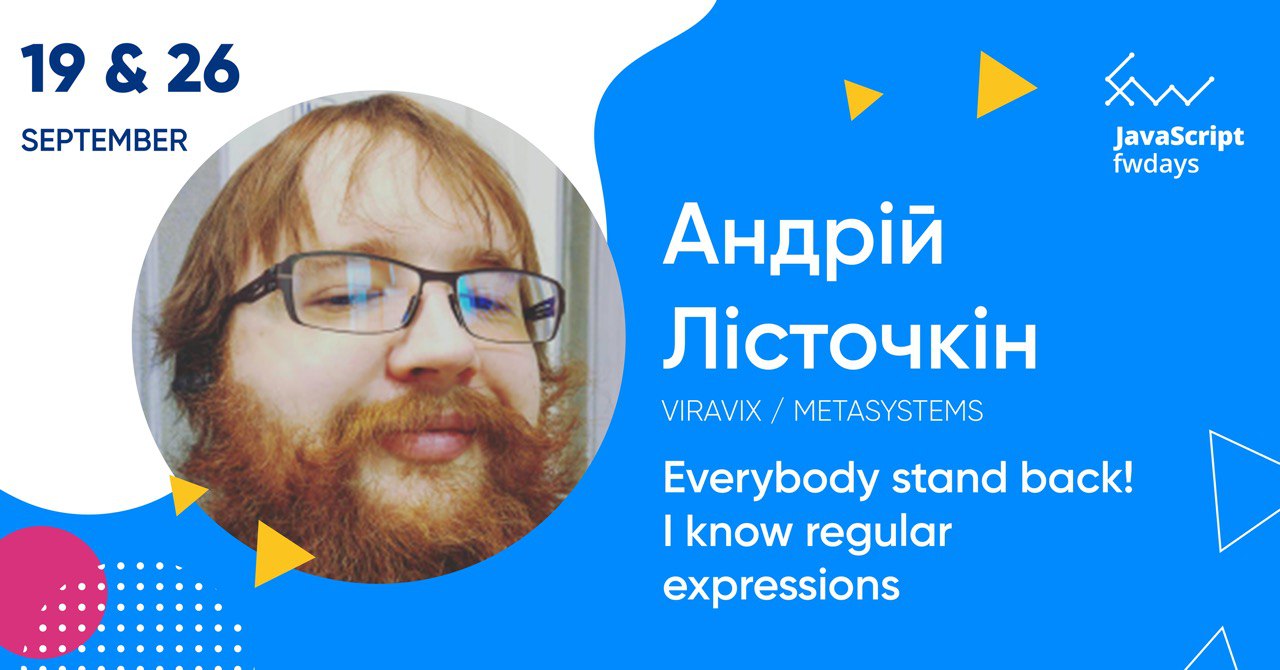 19 & 26
SEPTEMBER

JavaScript fwdays

Андрій Лісточкін

VIRAVIX / METASYSTEMS

Everybody stand back! I know regular expressions